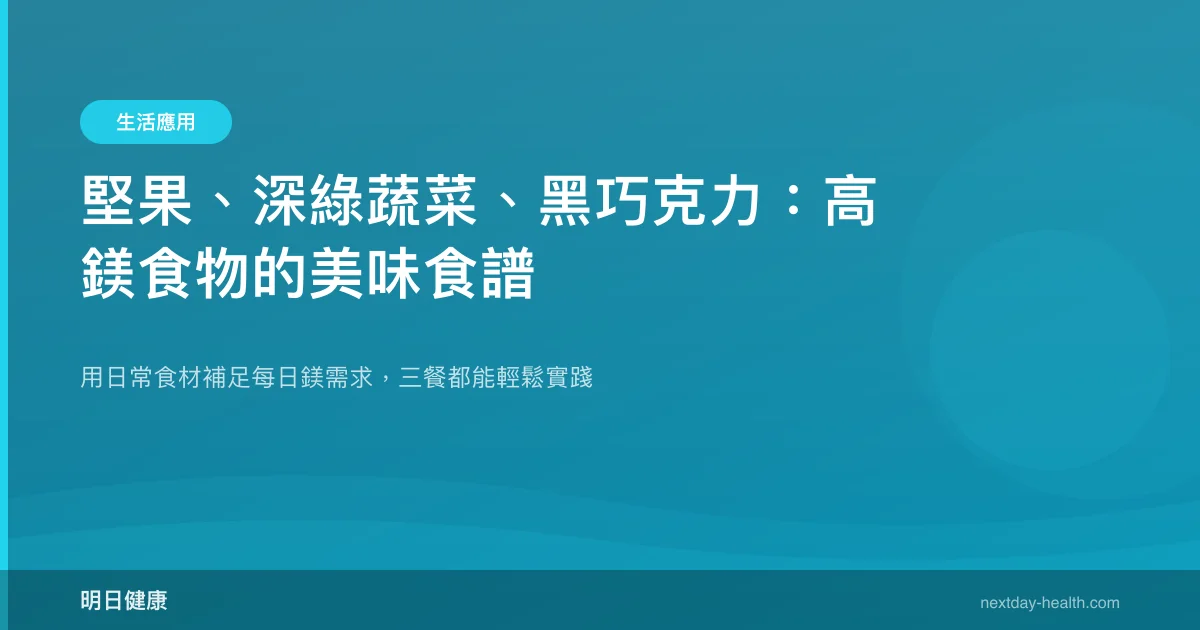 生活應用

堅果、深綠蔬菜、黑巧克力：高鎂食物的美味食譜

用日常食材補足每日鎂需求，三餐都能輕鬆實踐

明日健康

nextday-health.com